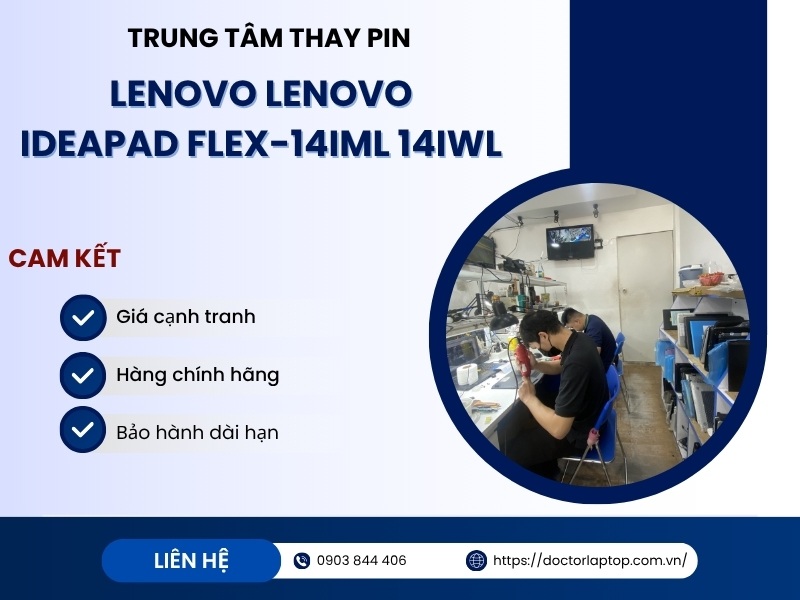 TRUNG TÂM THAY PIN

LENOVO LENOVO IDEAPAD FLEX-14IML 14IWL

CAM KẾT

Giá cạnh tranh

Hàng chính hãng

Bảo hành dài hạn

LIÊN HỆ

0903 844 406

https://doctorlaptop.com.vn/